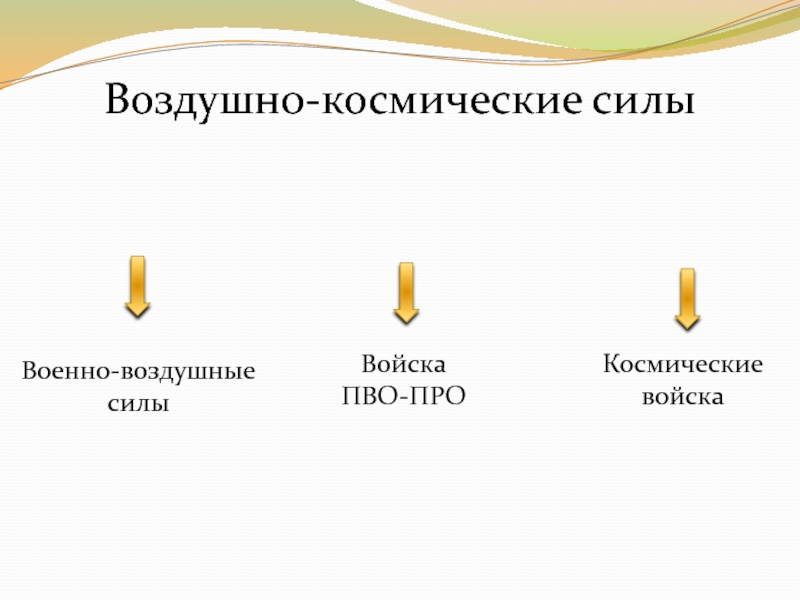 Воздушно-космические силы

Военно-воздушные силы

Войска ПВО-ПРО

Космические войска